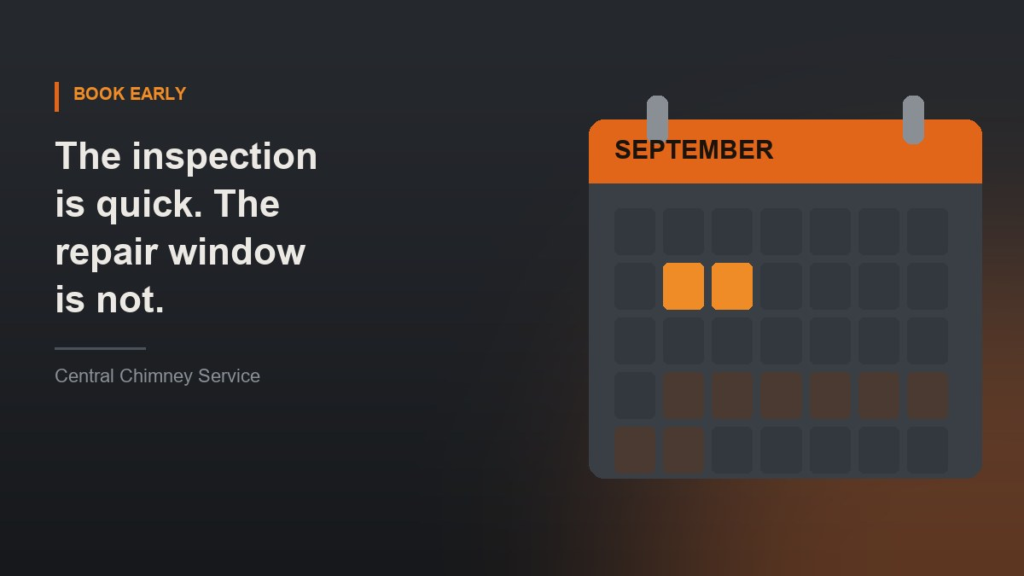 BOOK EARLY

The inspection is quick. The repair window is not.

Central Chimney Service

SEPTEMBER